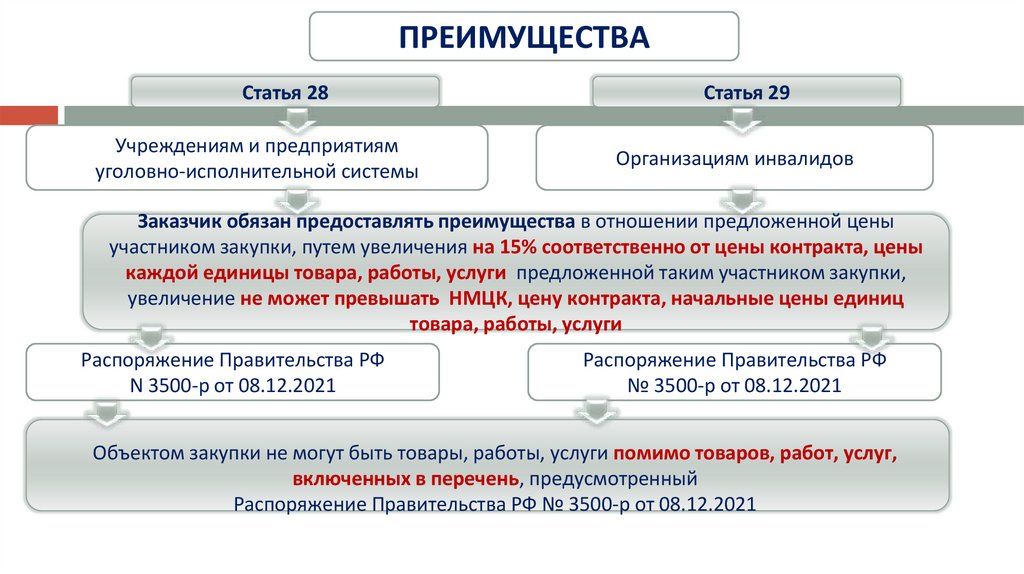 ПРЕИМУЩЕСТВА

Статья 28

Статья 29

Учреждениям и предприятиям уголовно-исполнительной системы

Организациям инвалидов

Заказчик обязан предоставлять преимущества в отношении предложенной цены участником закупки, путем увеличения на 15% соответственно от цены контракта, цены каждой единицы товара, работы, услуги предложенной таким участником закупки, увеличение не может превышать НМЦК, цену контракта, начальные цены единиц товара, работы, услуги

Распоряжение Правительства РФ N 3500-р от 08.12.2021

Распоряжение Правительства РФ № 3500-р от 08.12.2021

Объектом закупки не могут быть товары, работы, услуги помимо товаров, работ, услуг, включенных в перечень, предусмотренный Распоряжение Правительства РФ № 3500-р от 08.12.2021